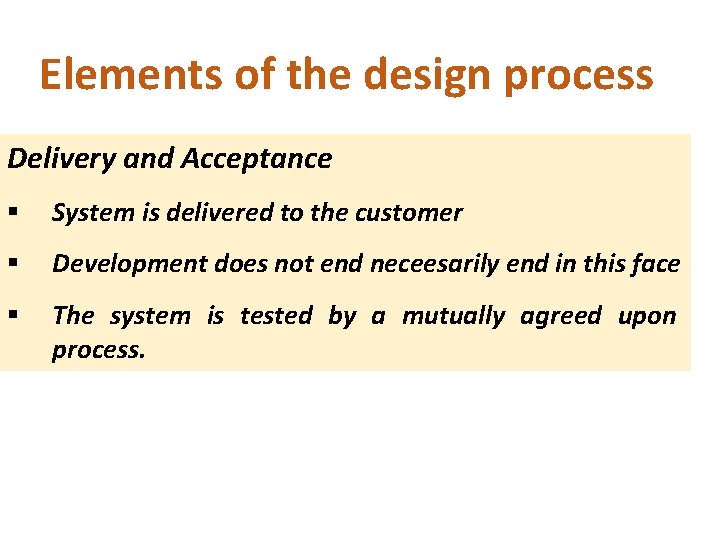 Elements of the design process

Delivery and Acceptance

▪ System is delivered to the customer

▪ Development does not end neceesarily end in this face

▪ The system is tested by a mutually agreed upon process.